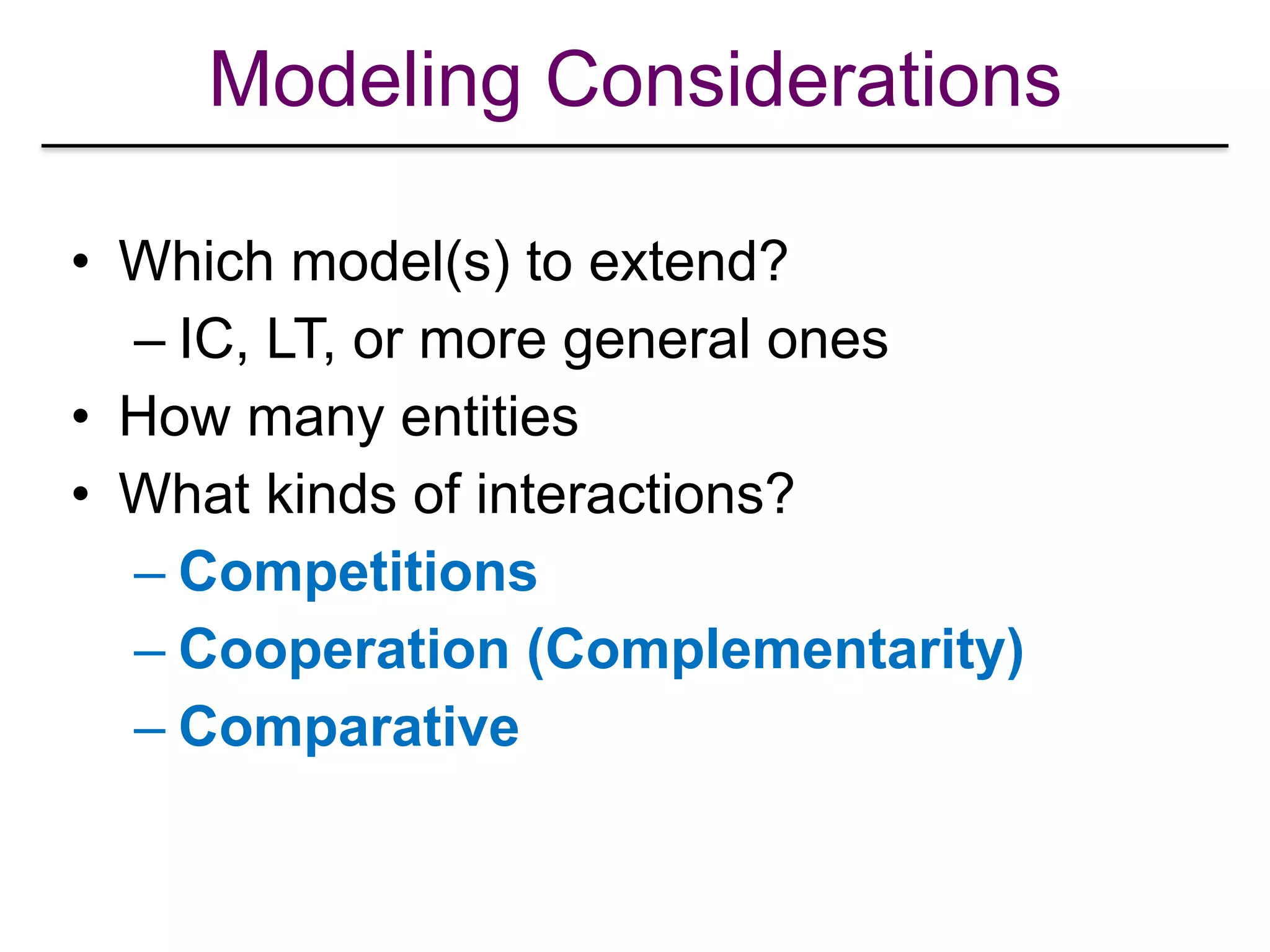 Modeling Considerations

• Which model(s) to extend?
– IC, LT, or more general ones
• How many entities
• What kinds of interactions?
– Competitions
– Cooperation (Complementarity)
– Comparative